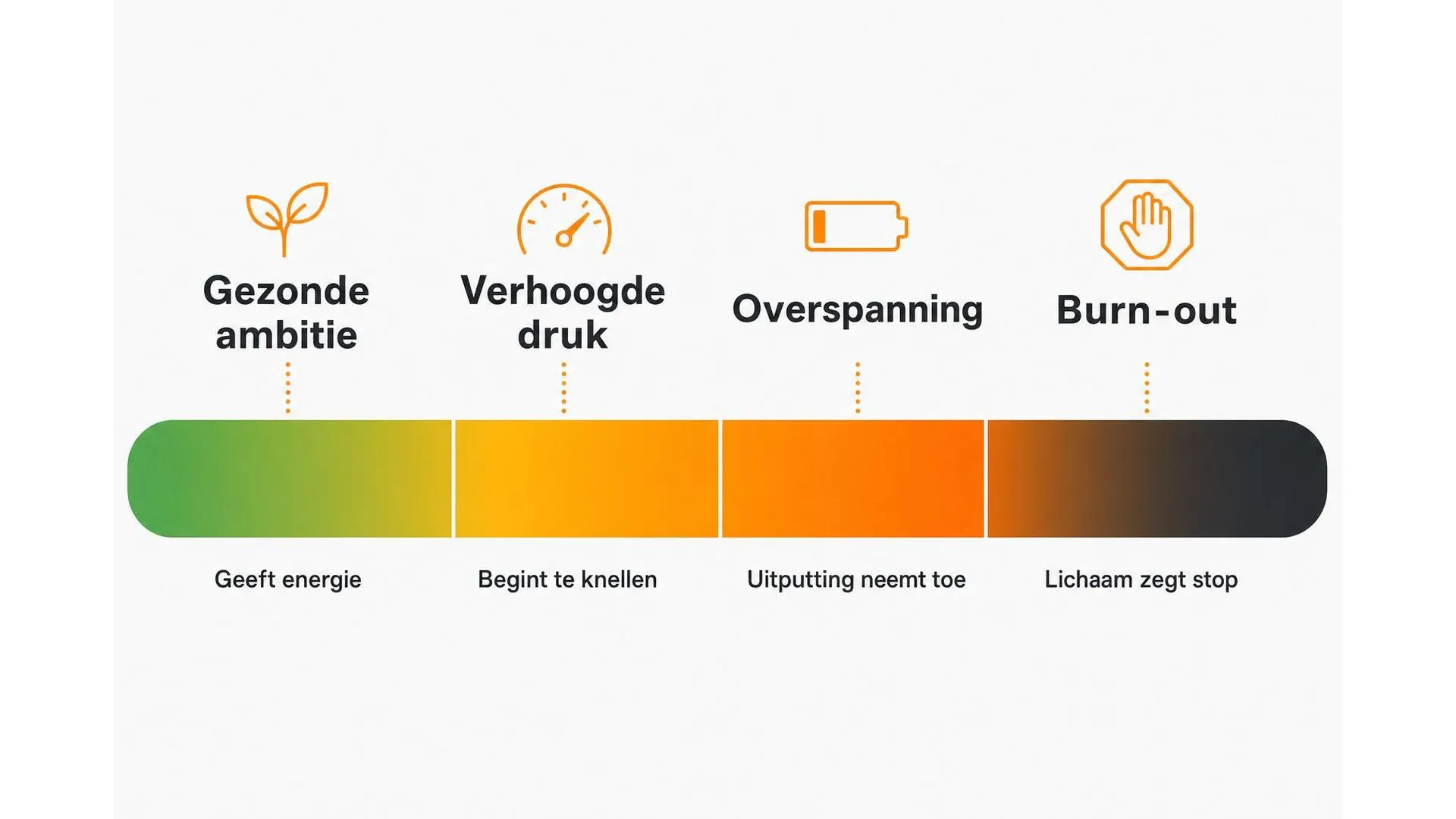 Gezonde ambitie

Verhoogde druk

Overspanning

Burn-out

Geeft energie

Begint te knellen

Uitputting neemt toe

Lichaam zegt stop